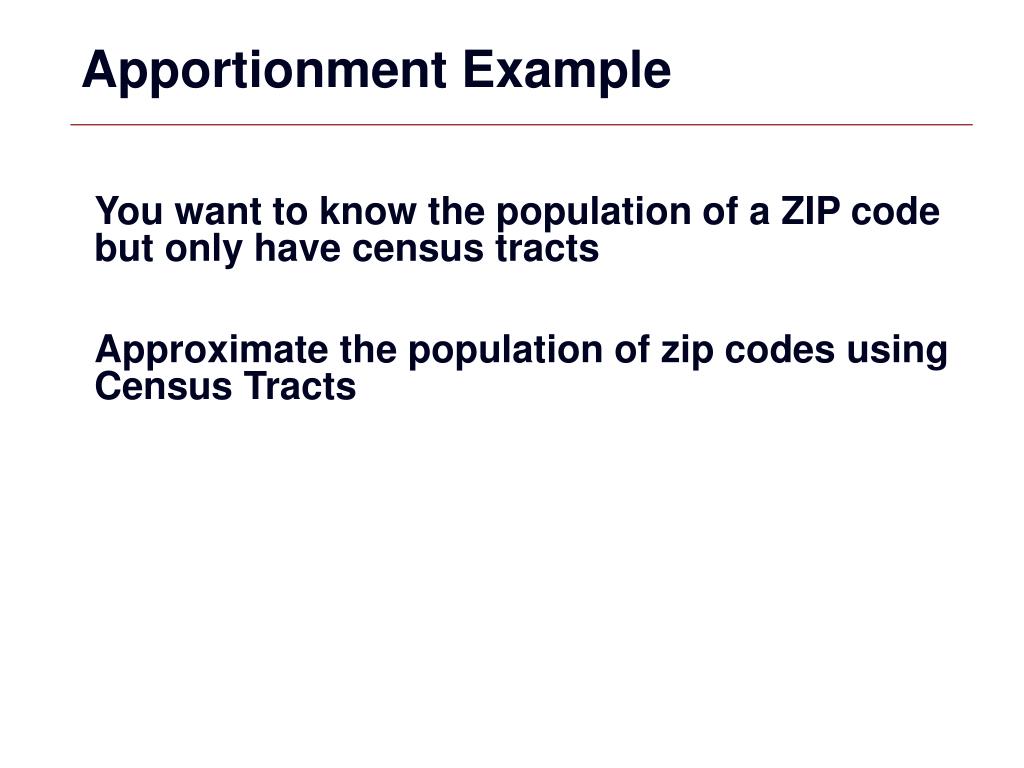 Apportionment Example

You want to know the population of a ZIP code but only have census tracts

Approximate the population of zip codes using Census Tracts